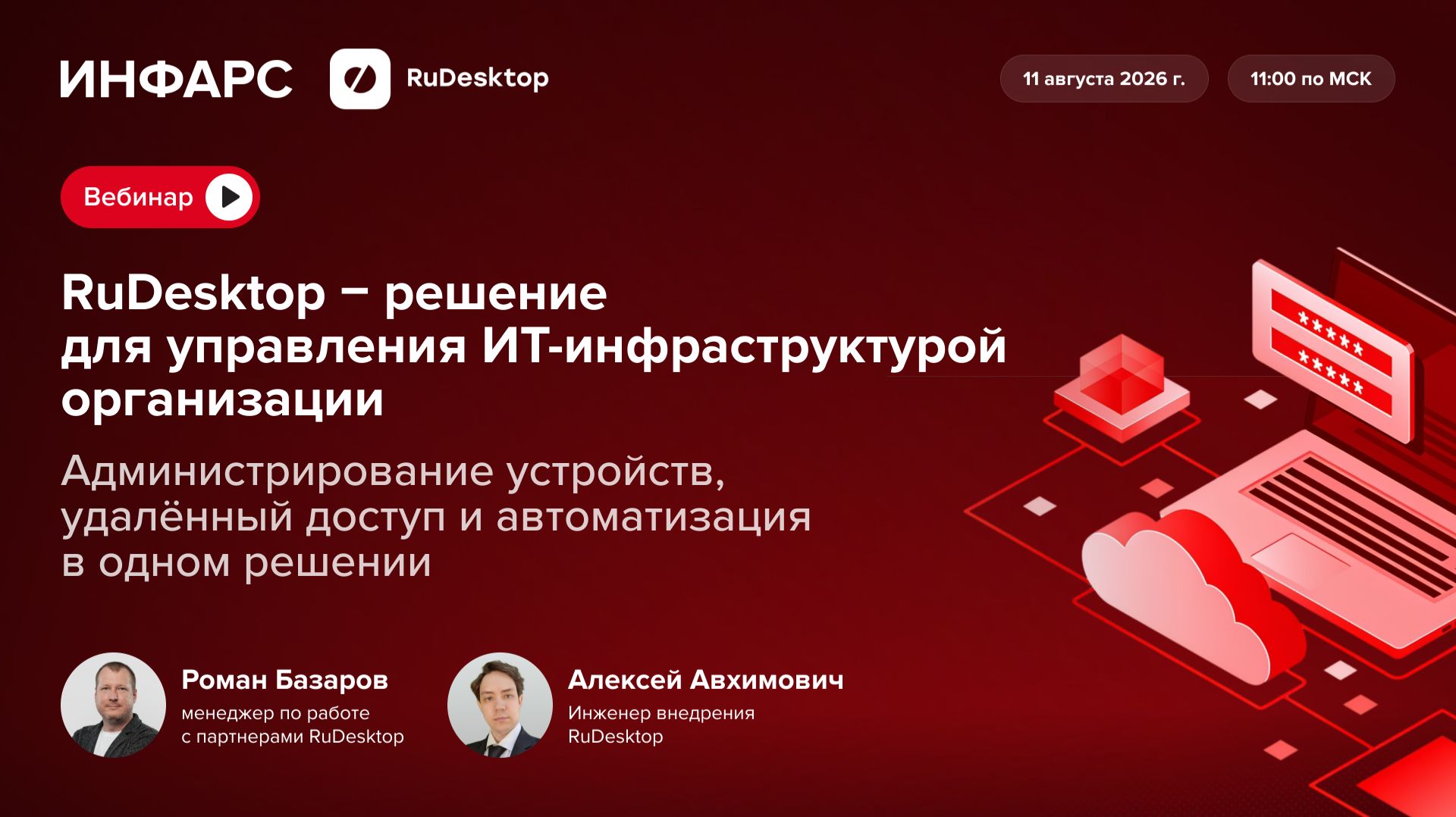 ИНФАРС RuDesktop

11 августа 2026 г.

11:00 по МСК

Вебинар

RuDesktop – решение для управления ИТ-инфраструктурой организации

Администрирование устройств, удалённый доступ и автоматизация в одном решении

Роман Базаров
менеджер по работе с партнерами RuDesktop

Алексей Авхимович
Инженер внедрения RuDesktop

*****
*****